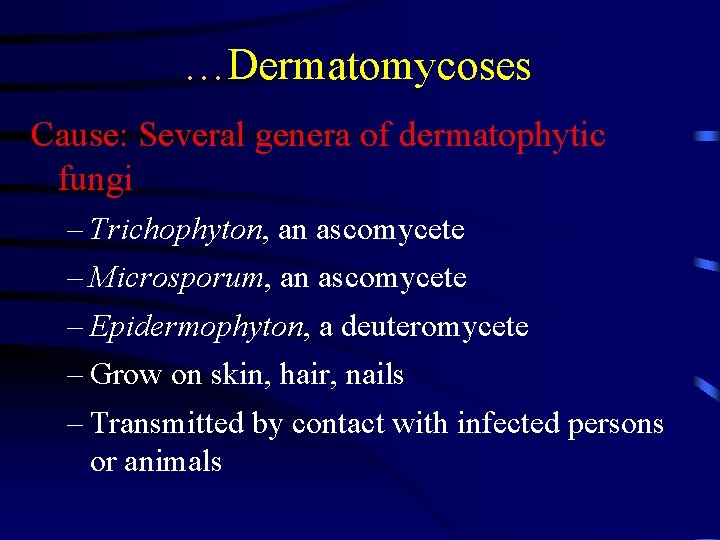 …Dermatomycoses

Cause: Several genera of dermatophytic fungi

– Trichophyton, an ascomycete

– Microsporum, an ascomycete

– Epidermophyton, a deuteromycete

– Grow on skin, hair, nails

– Transmitted by contact with infected persons or animals